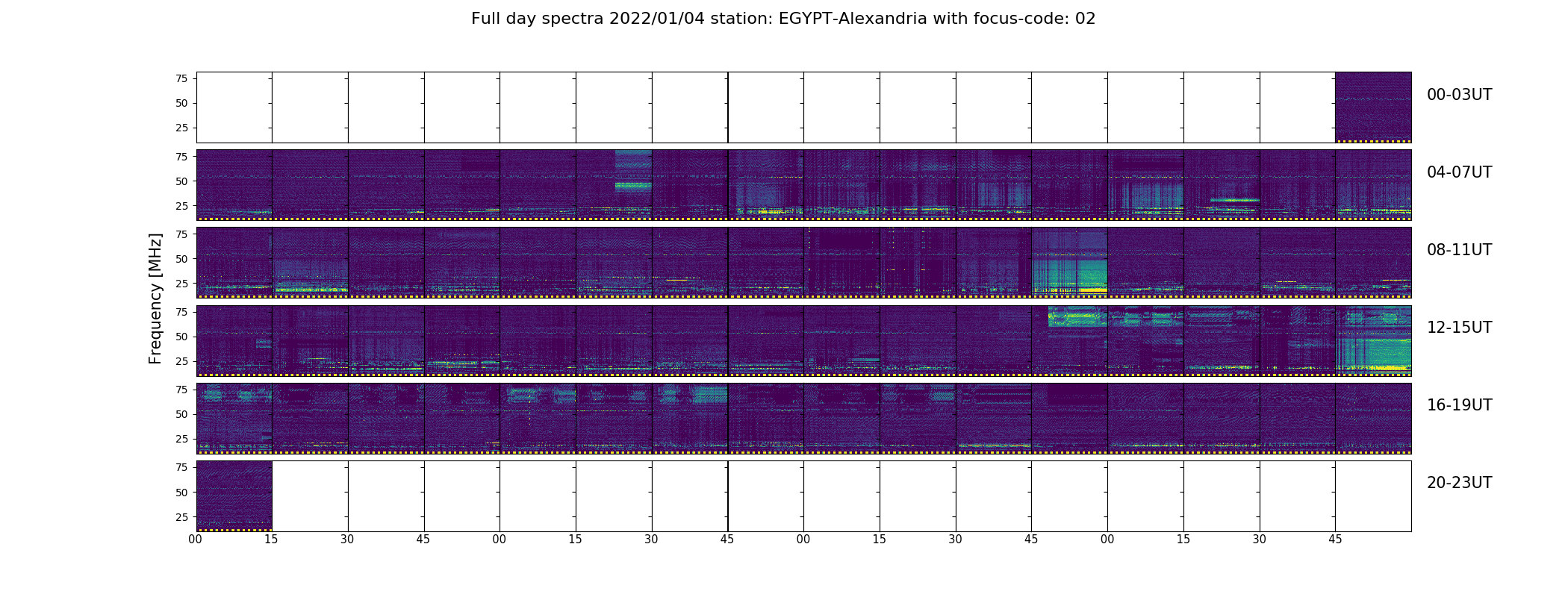 Full day spectra 2022/01/04 station: EGYPT-Alexandria with focus-code: 02

Frequency [MHz]

75
50
25

00-03UT

75
50
25

04-07UT

75
50
25

08-11UT

75
50
25

12-15UT

75
50
25

16-19UT

75
50
25

20-23UT

00 15 30 45 00 15 30 45 00 15 30 45 00 15 30 45